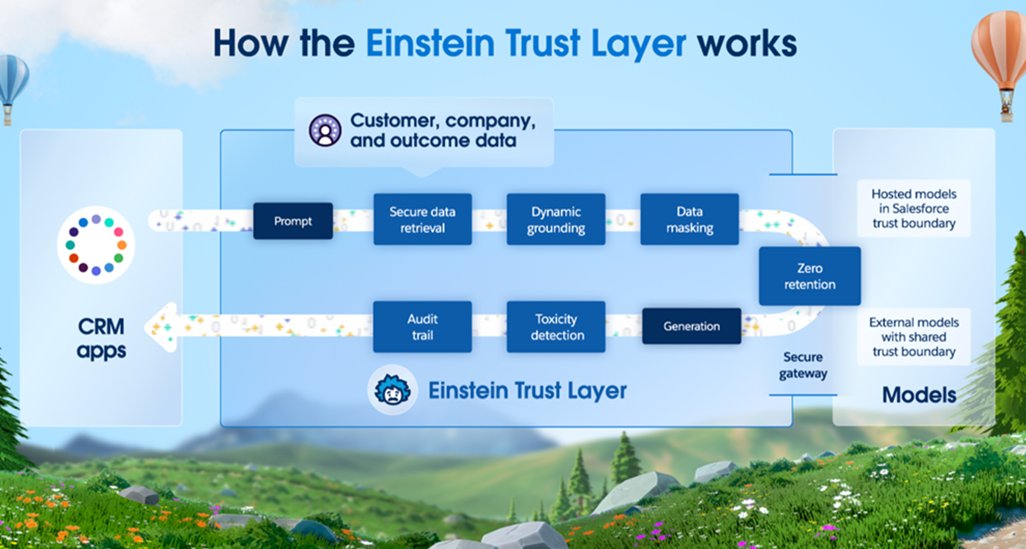 How the Einstein Trust Layer works

Customer, company, and outcome data

CRM apps

Prompt

Secure data retrieval

Dynamic grounding

Data masking

Zero retention

Generation

Toxicity detection

Audit trail

Secure gateway

Einstein Trust Layer

Hosted models in Salesforce trust boundary

External models with shared trust boundary

Models